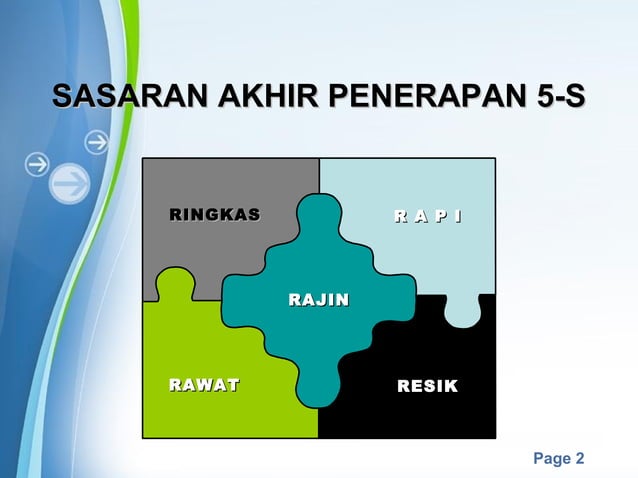 SASARAN AKHIR PENERAPAN 5-S

RINGKAS

R A P I

RAJIN

RAWAT

RESIK

Page 2